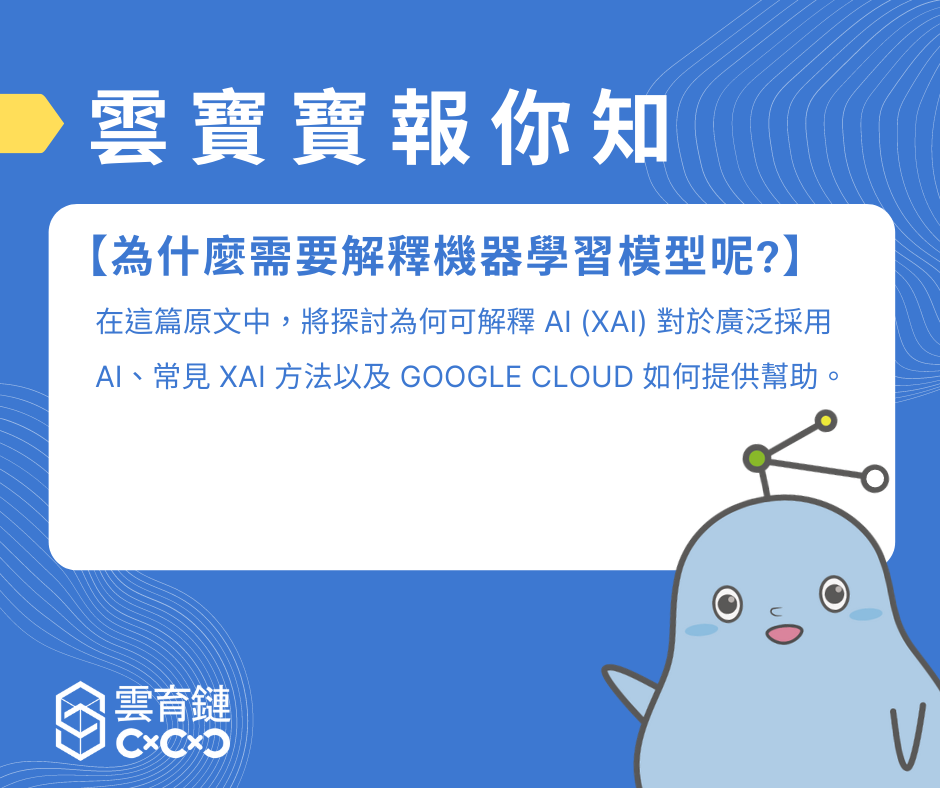 雲寶寶報你知

【為什麼需要解釋機器學習模型呢?】

在這篇原文中，將探討為何可解釋 AI (XAI) 對於廣泛採用 AI、常見 XAI 方法以及 GOOGLE CLOUD 如何提供幫助。

雲育鏈
C×C×C